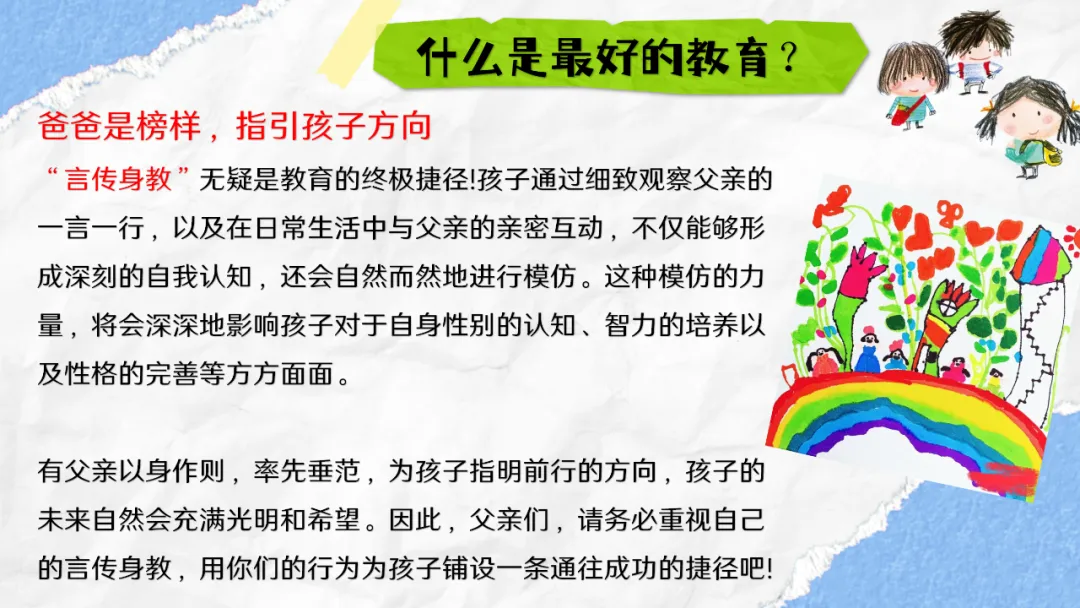 什么是最好的教育？

爸爸是榜样，指引孩子方向

“言传身教”无疑是教育的终极捷径!孩子通过细致观察父亲的一言一行，以及在日常生活中与父亲的亲密互动，不仅能够形成深刻的自我认知，还会自然而然地进行模仿。这种模仿的力量，将会深深地影响孩子对于自身性别的认知、智力的培养以及性格的完善等方方面面。

有父亲以身作则，率先垂范，为孩子指明前行的方向，孩子的未来自然会充满光明和希望。因此，父亲们，请务必重视自己的言传身教，用你们的行为为孩子铺设一条通往成功的捷径吧!